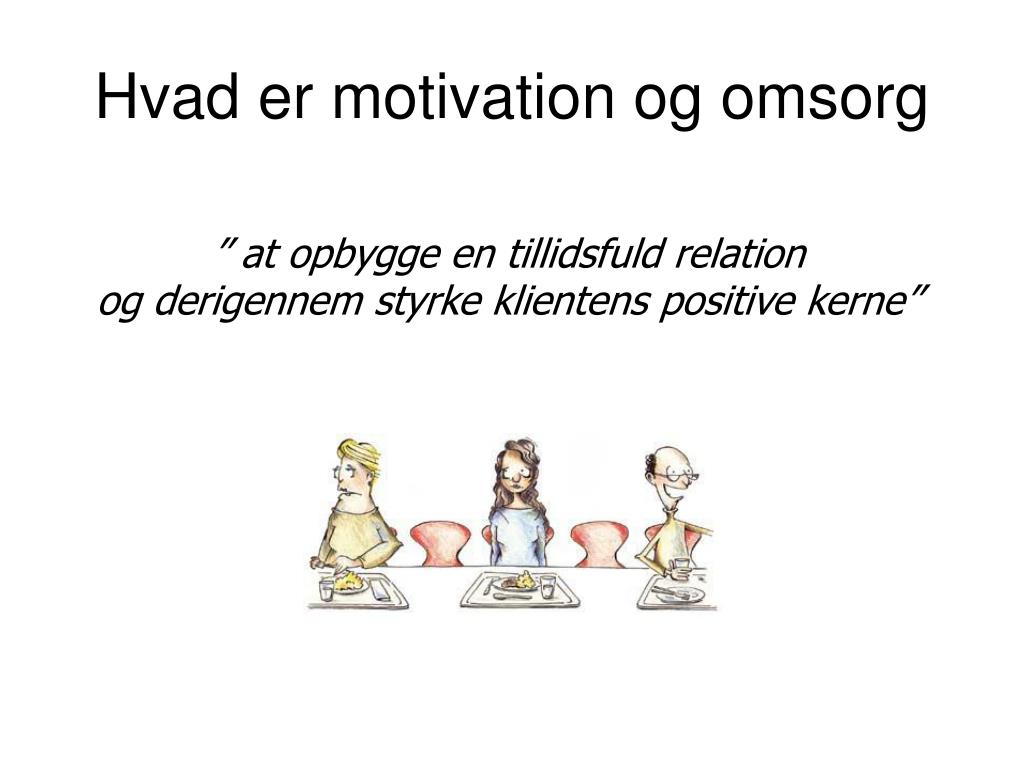 Hvad er motivation og omsorg

” at opbygge en tillidsfuld relation
og derigennem styrke klientens positive kerne”